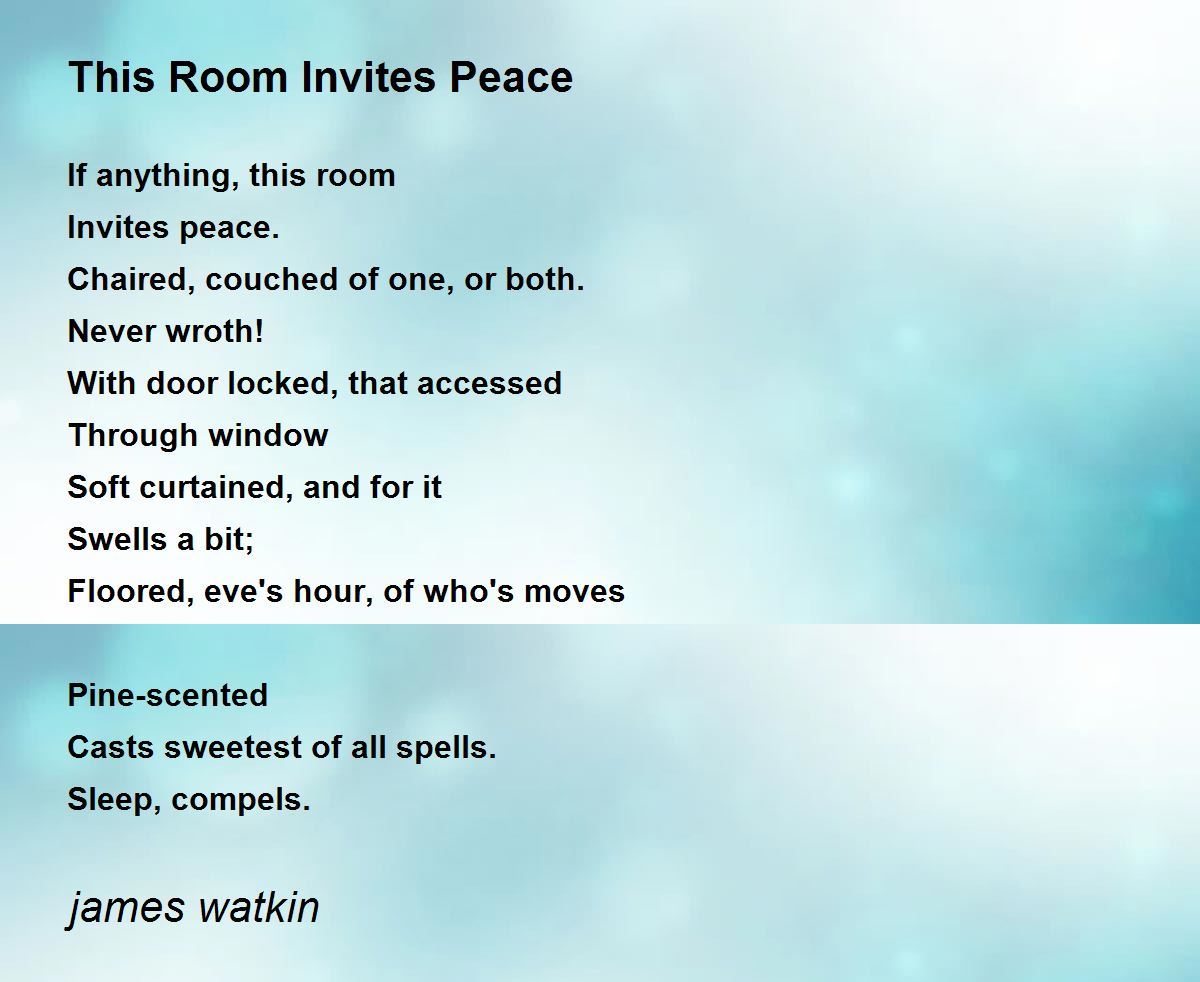 This Room Invites Peace

If anything, this room
Invites peace.
Chaired, couched of one, or both.
Never wroth!
With door locked, that accessed
Through window
Soft curtained, and for it
Swells a bit;
Floored, eve's hour, of who's moves

Pine-scented
Casts sweetest of all spells.
Sleep, compels.

james watkin